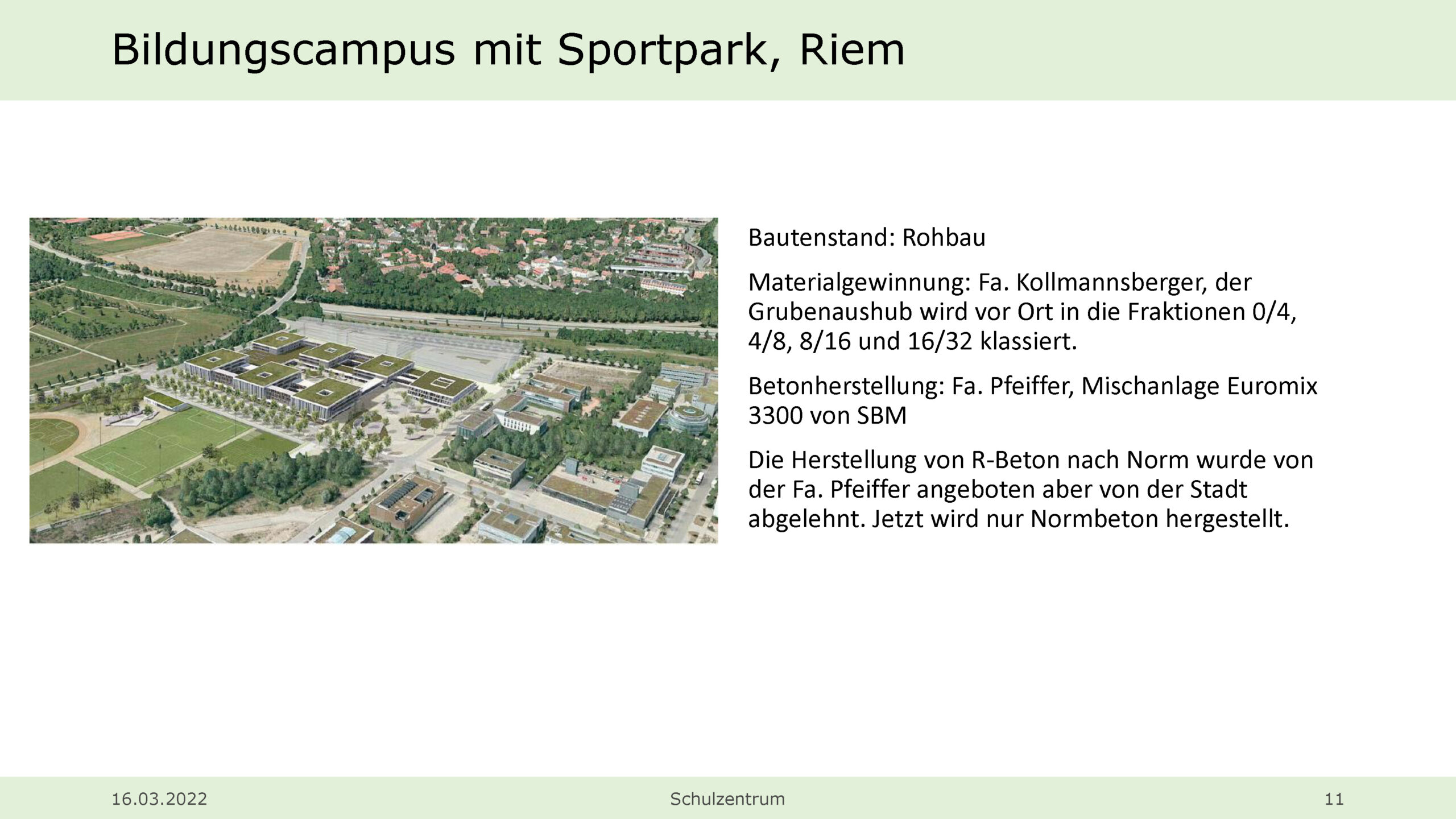 Bildungscampus mit Sportpark, Riem

Bautenstand: Rohbau

Materialgewinnung: Fa. Kollmannsberger, der Grubenaushub wird vor Ort in die Fraktionen 0/4, 4/8, 8/16 und 16/32 klassiert.

Betonherstellung: Fa. Pfeiffer, Mischanlage Euromix 3300 von SBM

Die Herstellung von R-Beton nach Norm wurde von der Fa. Pfeiffer angeboten aber von der Stadt abgelehnt. Jetzt wird nur Normbeton hergestellt.

16.03.2022

Schulzentrum

11